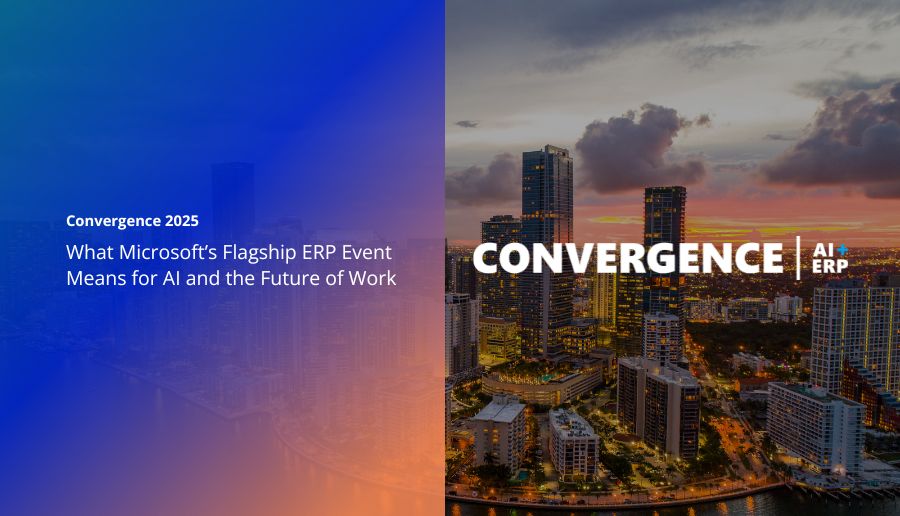 Convergence 2025

What Microsoft's Flagship ERP Event Means for AI and the Future of Work

CONVERGENCE | AI+ ERP